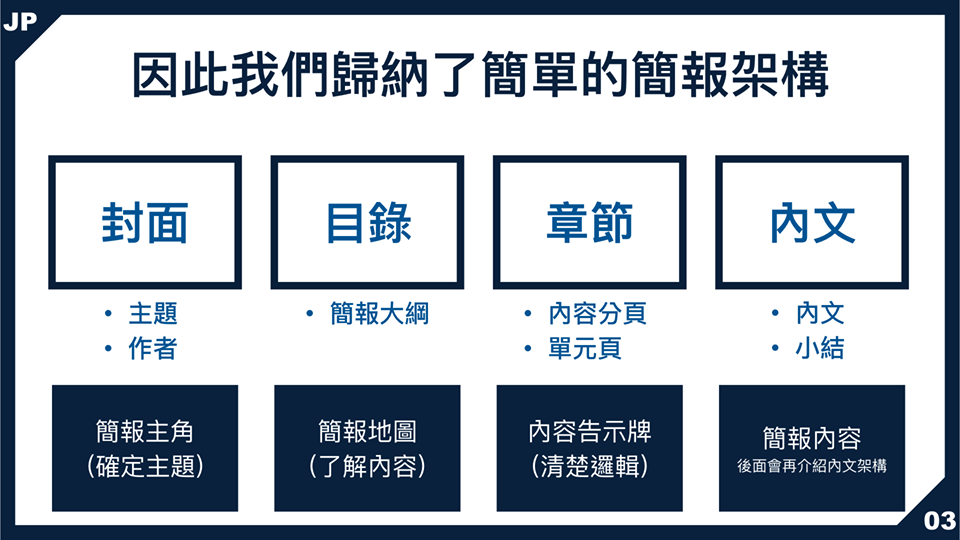 JP

因此我們歸納了簡單的簡報架構

封面
• 主題
• 作者
簡報主角
(確定主題)

目錄
• 簡報大綱
簡報地圖
(了解內容)

章節
• 內容分頁
• 單元頁
內容告示牌
(清楚邏輯)

內文
• 內文
• 小結
簡報內容
後面會再介紹內文架構

03